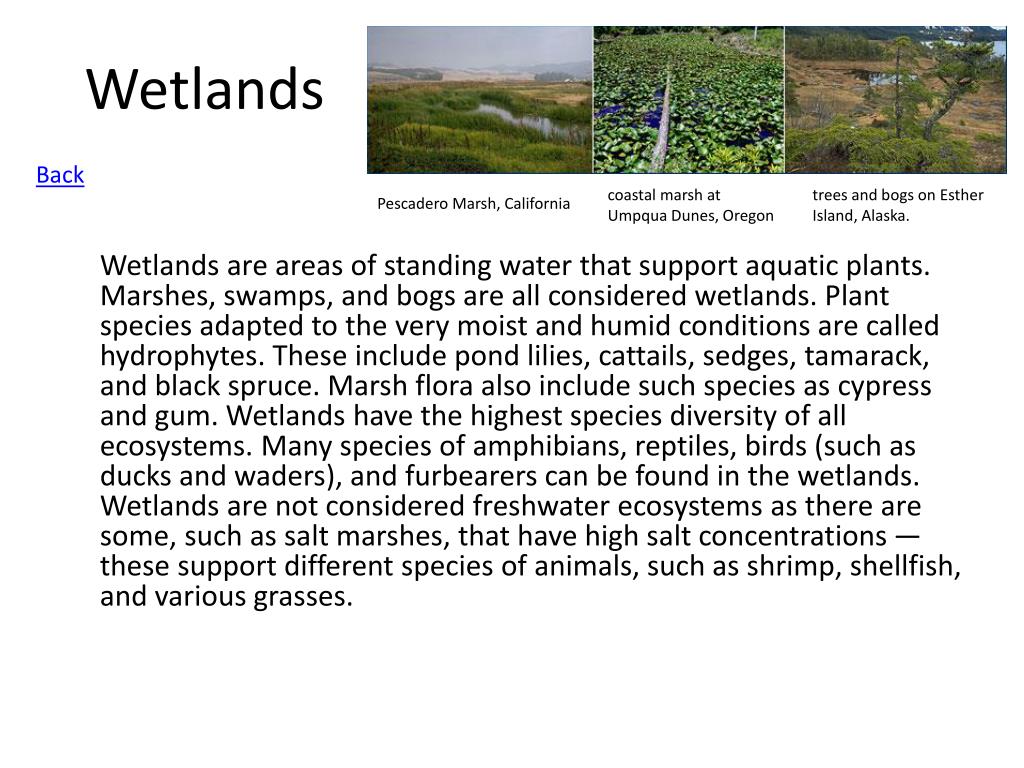 Wetlands

Back

Pescadero Marsh, California

coastal marsh at Umpqua Dunes, Oregon

trees and bogs on Esther Island, Alaska.

Wetlands are areas of standing water that support aquatic plants. Marshes, swamps, and bogs are all considered wetlands. Plant species adapted to the very moist and humid conditions are called hydrophytes. These include pond lilies, cattails, sedges, tamarack, and black spruce. Marsh flora also include such species as cypress and gum. Wetlands have the highest species diversity of all ecosystems. Many species of amphibians, reptiles, birds (such as ducks and waders), and furbearers can be found in the wetlands. Wetlands are not considered freshwater ecosystems as there are some, such as salt marshes, that have high salt concentrations — these support different species of animals, such as shrimp, shellfish, and various grasses.